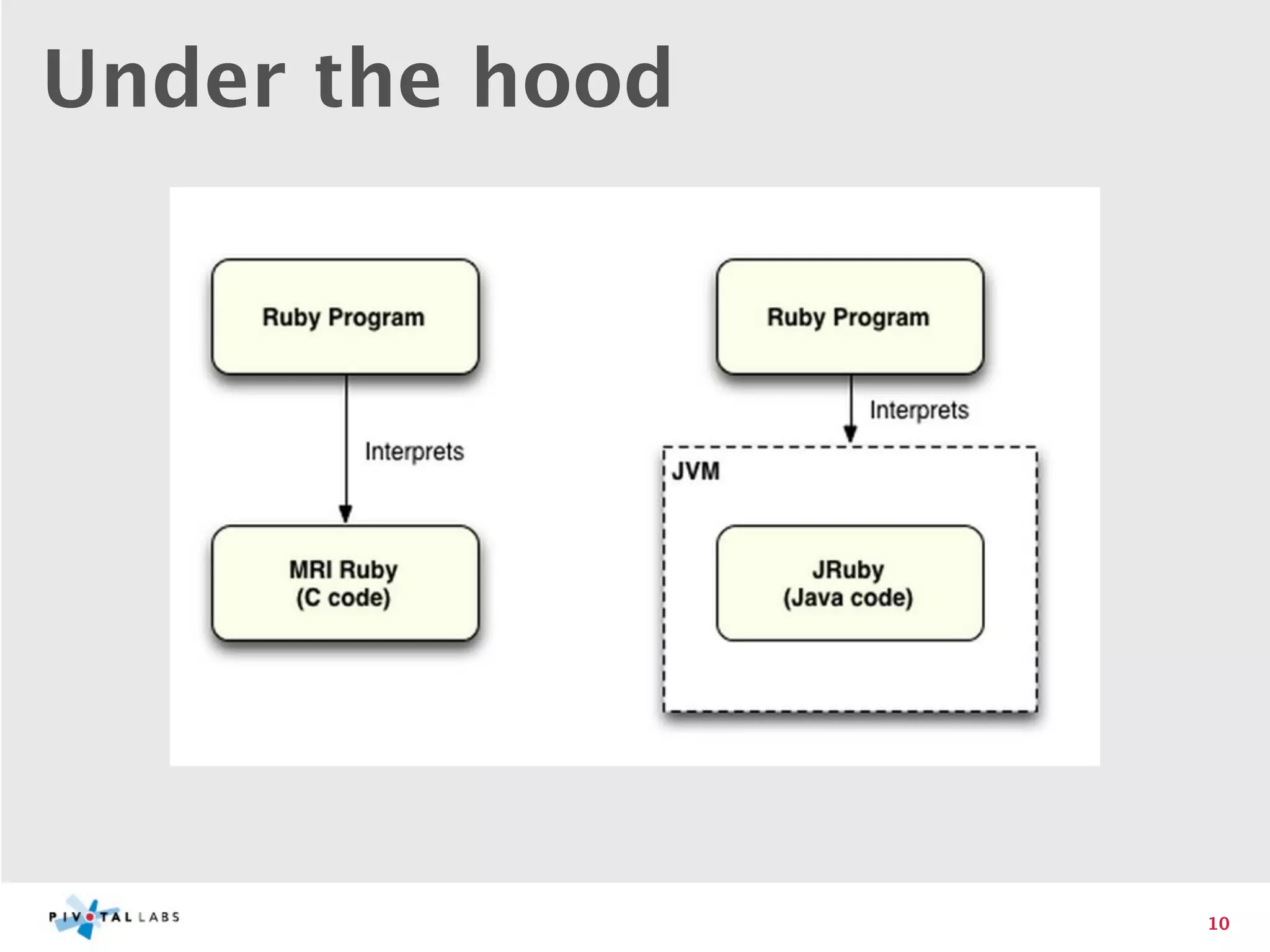 Under the hood

Ruby Program

Interprets

MRI Ruby
(C code)

Ruby Program

Interprets

JVM

JRuby
(Java code)

PIVOTAL LABS

10